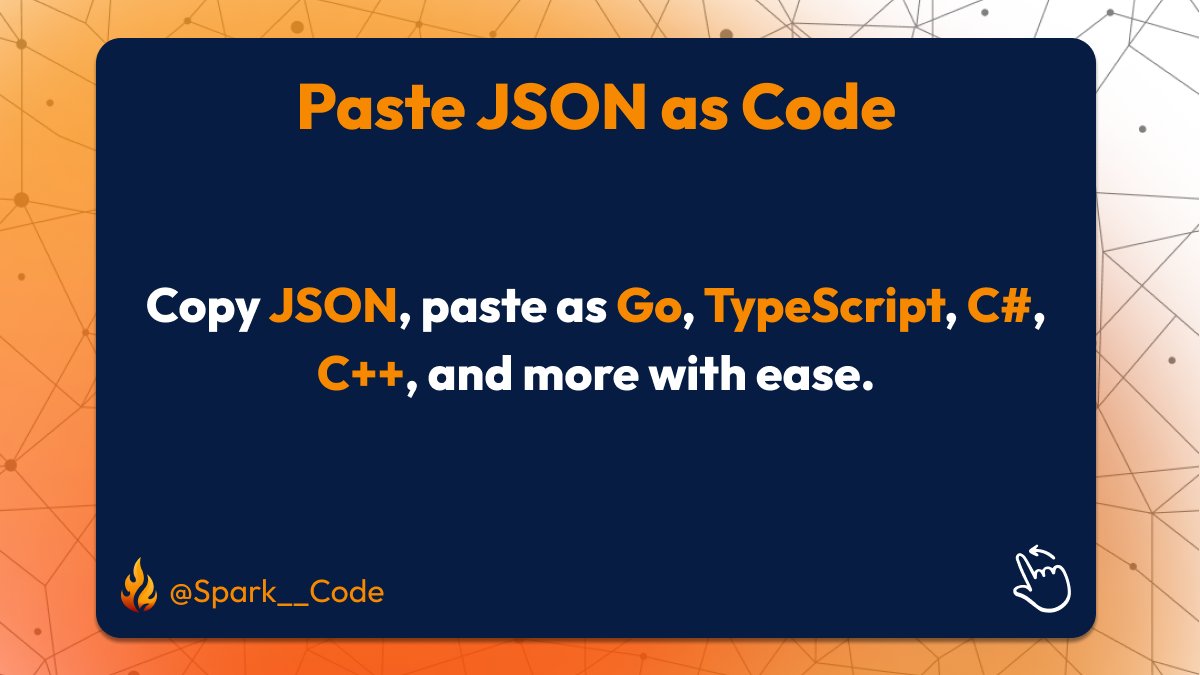 Paste JSON as Code

Copy JSON, paste as Go, TypeScript, C#, C++, and more with ease.

@Spark__Code